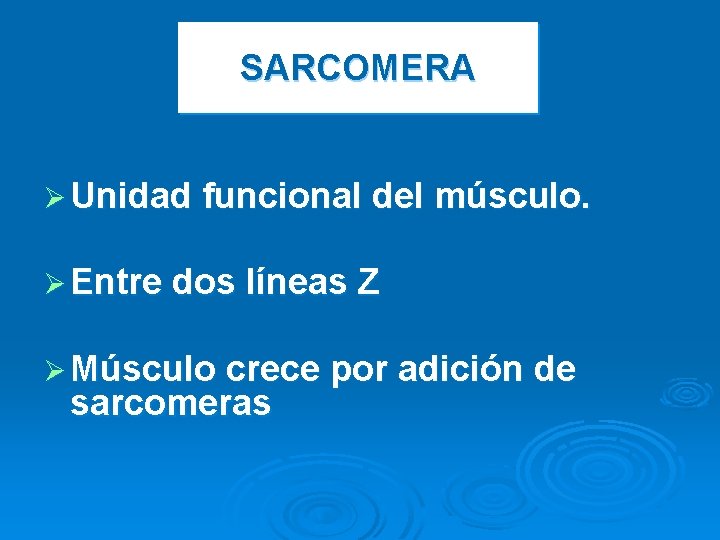 SARCOMERA

➢ Unidad funcional del músculo.

➢ Entre dos líneas Z

➢ Músculo crece por adición de sarcomeras